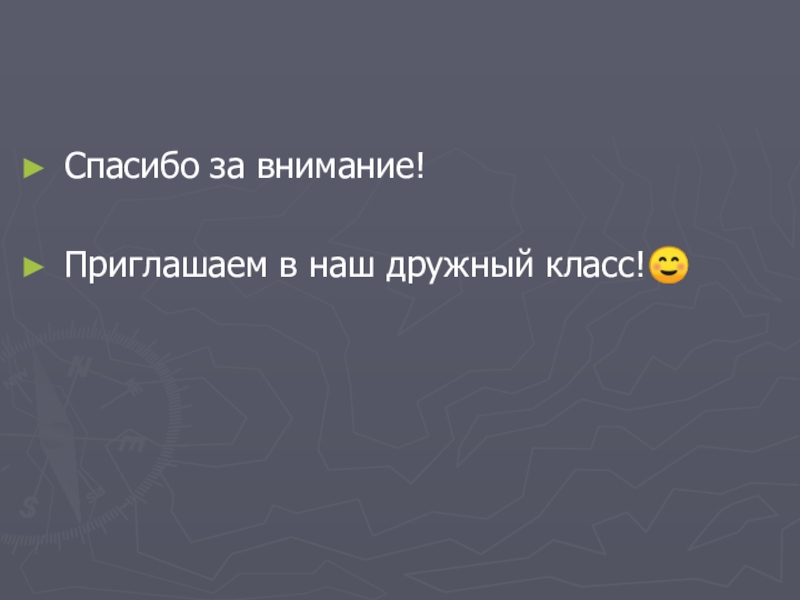 ► Спасибо за внимание!

► Приглашаем в наш дружный класс!😊